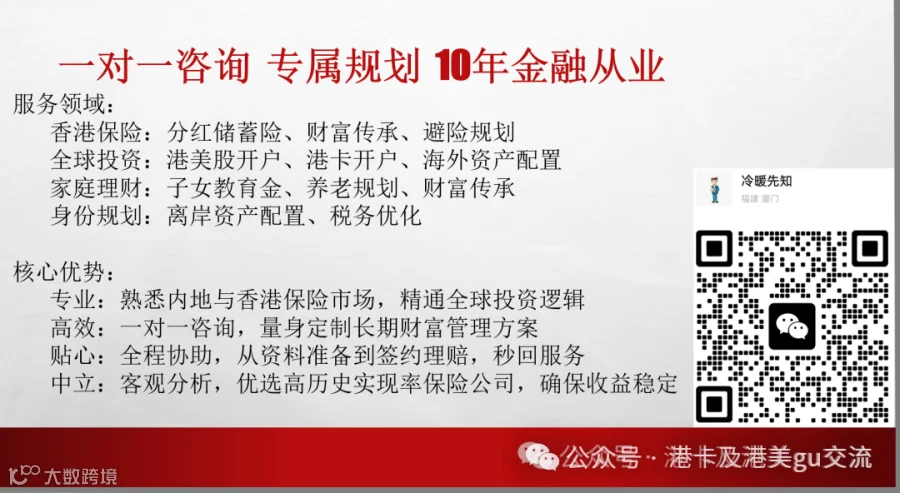 一对一咨询 专属规划 10年金融从业

服务领域：
香港保险：分红储蓄险、财富传承、避险规划
全球投资：港美股开户、港卡开户、海外资产配置
家庭理财：子女教育金、养老规划、财富传承
身份规划：离岸资产配置、税务优化

核心优势：
专业：熟悉内地与香港保险市场，精通全球投资逻辑
高效：一对一咨询，量身定制长期财富管理方案
贴心：全程协助，从资料准备到签约理赔，秒回服务
中立：客观分析，优选高历史实现率保险公司，确保收益稳定

冷暖先知
福建 厦门

公众号 · 港卡及港美gu交流

大数跨境